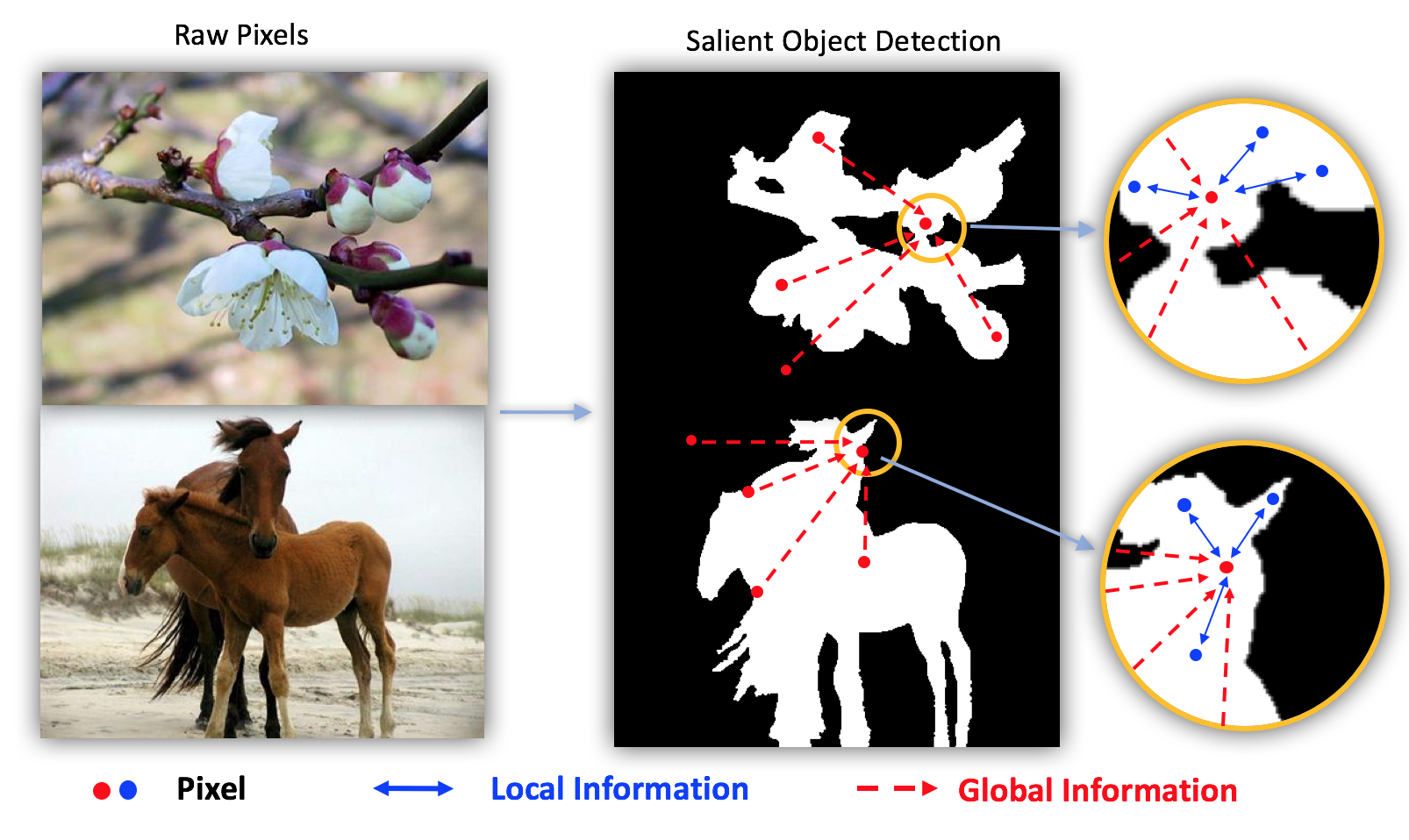 Raw Pixels

Salient Object Detection

Pixel

Local Information

Global Information